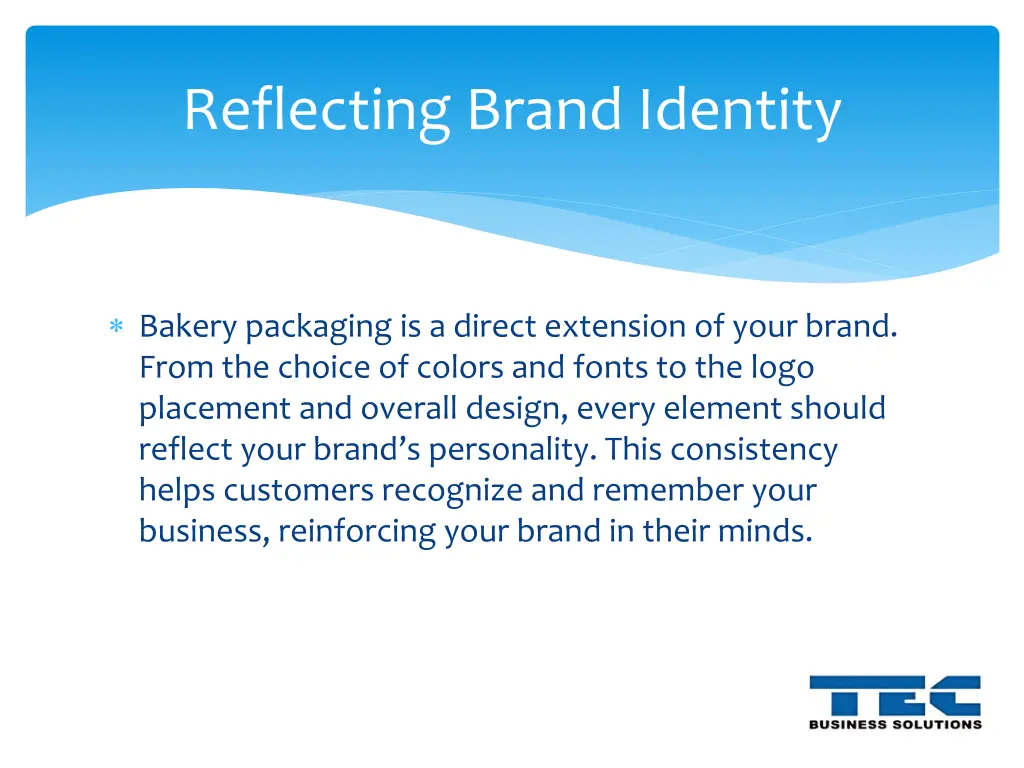 Reflecting Brand Identity

* Bakery packaging is a direct extension of your brand. From the choice of colors and fonts to the logo placement and overall design, every element should reflect your brand’s personality. This consistency helps customers recognize and remember your business, reinforcing your brand in their minds.

TEC
BUSINESS SOLUTIONS